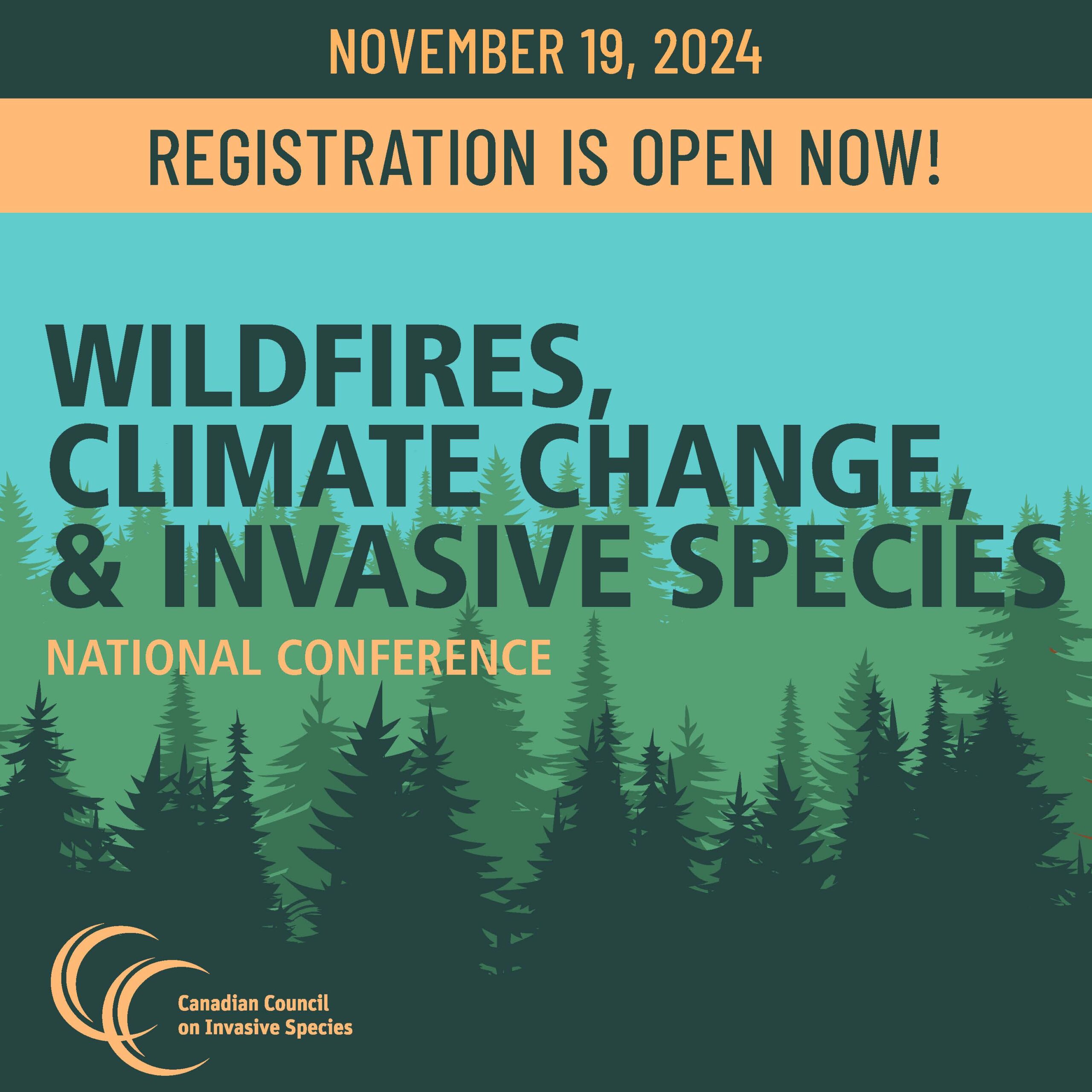 NOVEMBER 19, 2024

REGISTRATION IS OPEN NOW!

WILDFIRES, CLIMATE CHANGE, & INVASIVE SPECIES

NATIONAL CONFERENCE

Canadian Council on Invasive Species